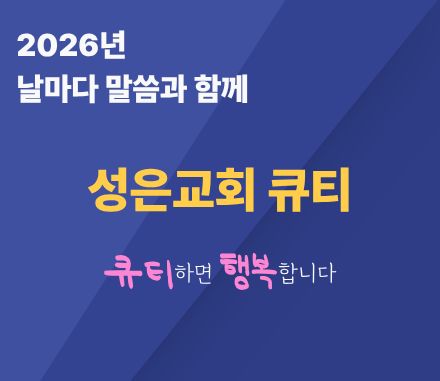 2026년
날마다 말씀과 함께

성은교회 큐티

큐티하면 행복합니다